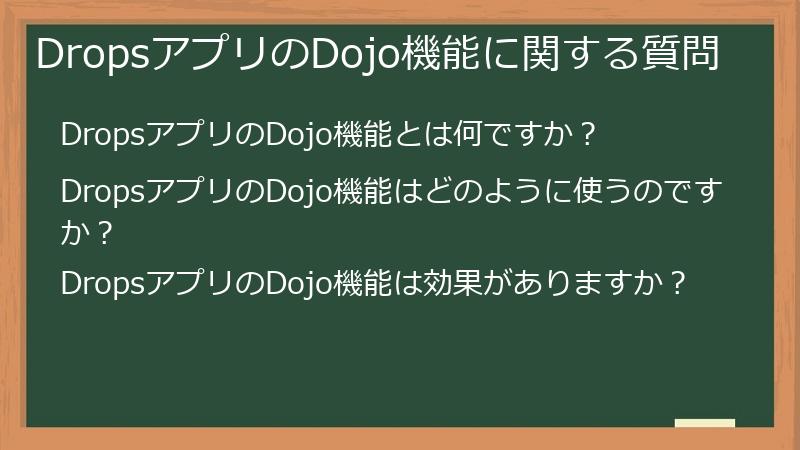 DropsアプリのDojo機能に関する質問

DropsアプリのDojo機能とは何ですか？

DropsアプリのDojo機能はどのように使うのですか？

DropsアプリのDojo機能は効果がありますか？